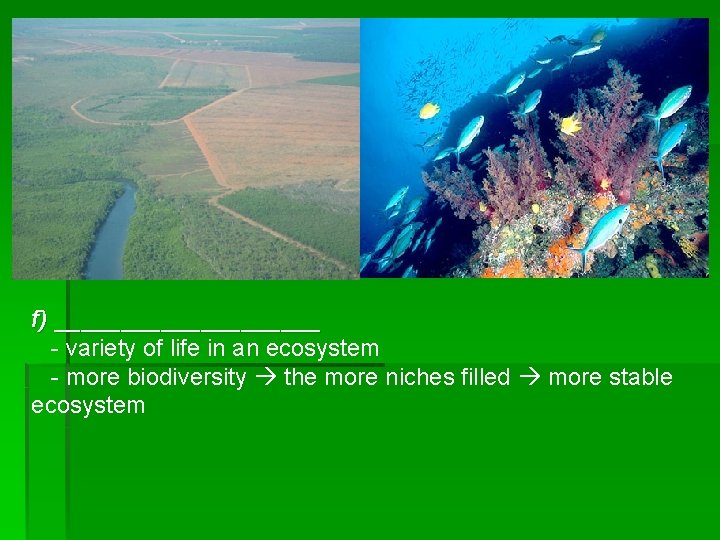 f) ____________________

- variety of life in an ecosystem

- more biodiversity → the more niches filled → more stable ecosystem